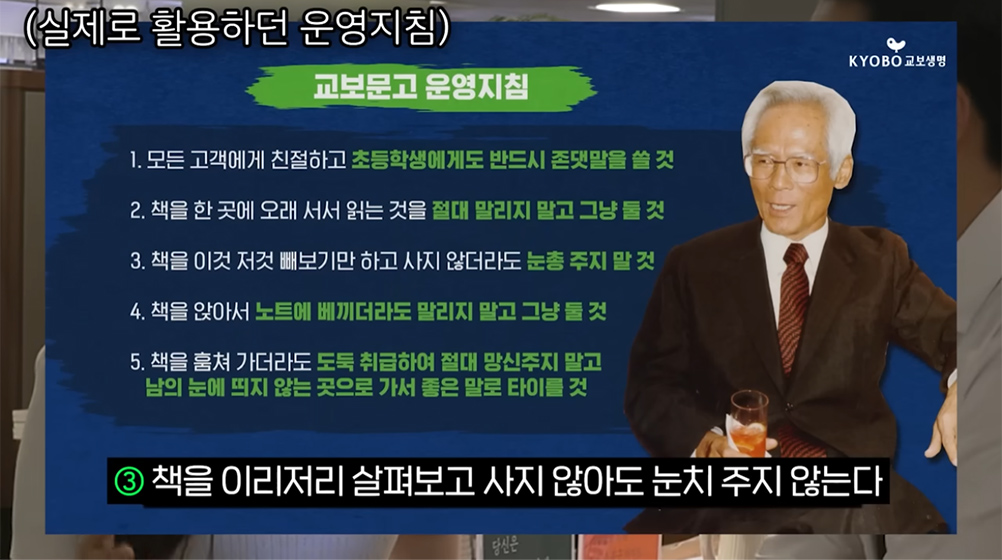 (실제로 활용하던 운영지침)

KYOBO 교보생명

교보문고 운영지침

1. 모든 고객에게 친절하고 초등학생에게도 반드시 존댓말을 쓸 것

2. 책을 한 곳에 오래 서서 읽는 것을 절대 말리지 말고 그냥 둘 것

3. 책을 이것 저것 빼보기만 하고 사지 않더라도 눈총 주지 말 것

4. 책을 앉아서 노트에 베끼더라도 말리지 말고 그냥 둘 것

5. 책을 훔쳐 가더라도 도둑 취급하여 절대 망신주지 말고 남의 눈에 띄지 않는 곳으로 가서 좋은 말로 타이를 것

③ 책을 이리저리 살펴보고 사지 않아도 눈치 주지 않는다

당신은